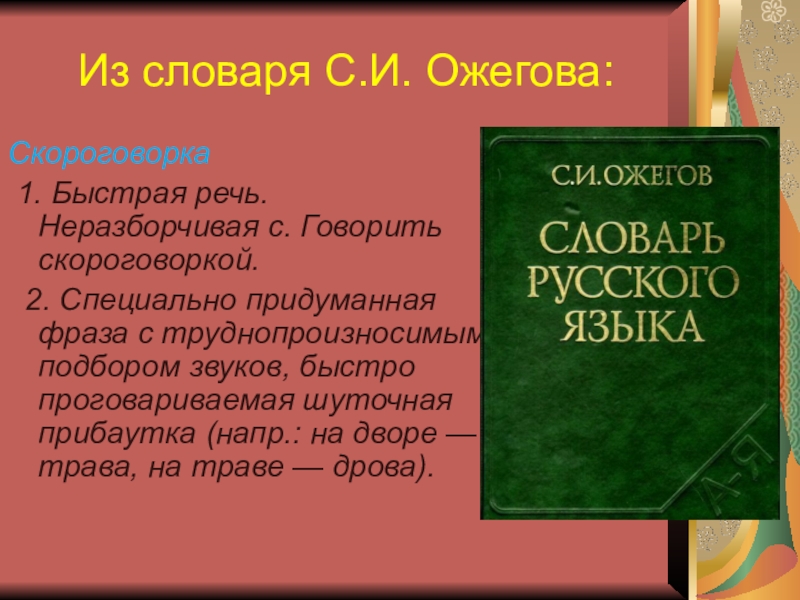 Из словаря С.И. Ожегова:

Скороговорка

1. Быстрая речь. Неразборчивая с. Говорить скороговоркой.

2. Специально придуманная фраза с труднопроизносимым подбором звуков, быстро проговариваемая шуточная прибаутка (напр.: на дворе — трава, на траве — дрова).

С.И.ОЖЕГОВ

СЛОВАРЬ РУССКОГО ЯЗЫКА

А-Я